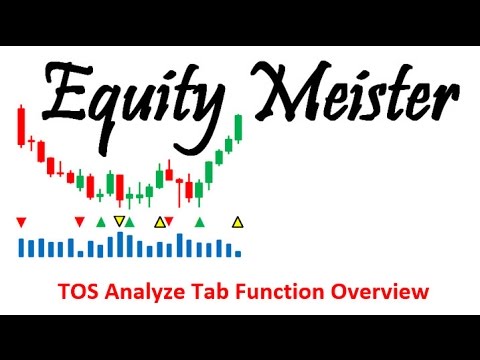 Equity Meister

TOS Analyze Tab Function Overview